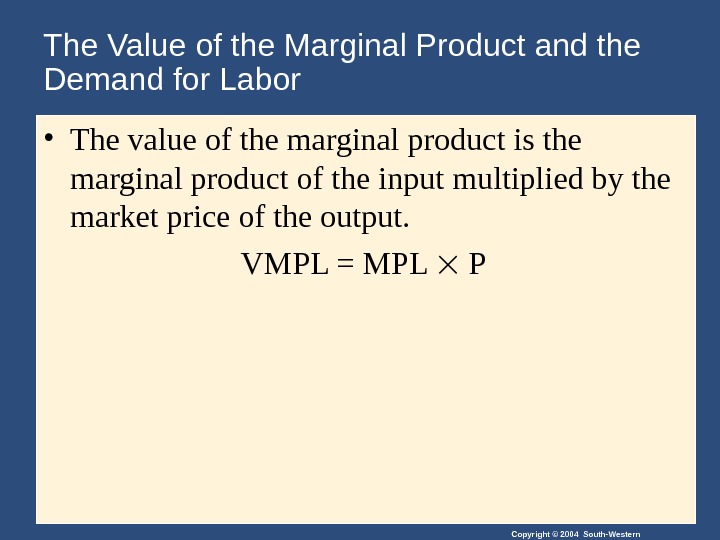 The Value of the Marginal Product and the Demand for Labor

• The value of the marginal product is the marginal product of the input multiplied by the market price of the output.

$VMPL = MPL \times P$

Copyright © 2004 South-Western